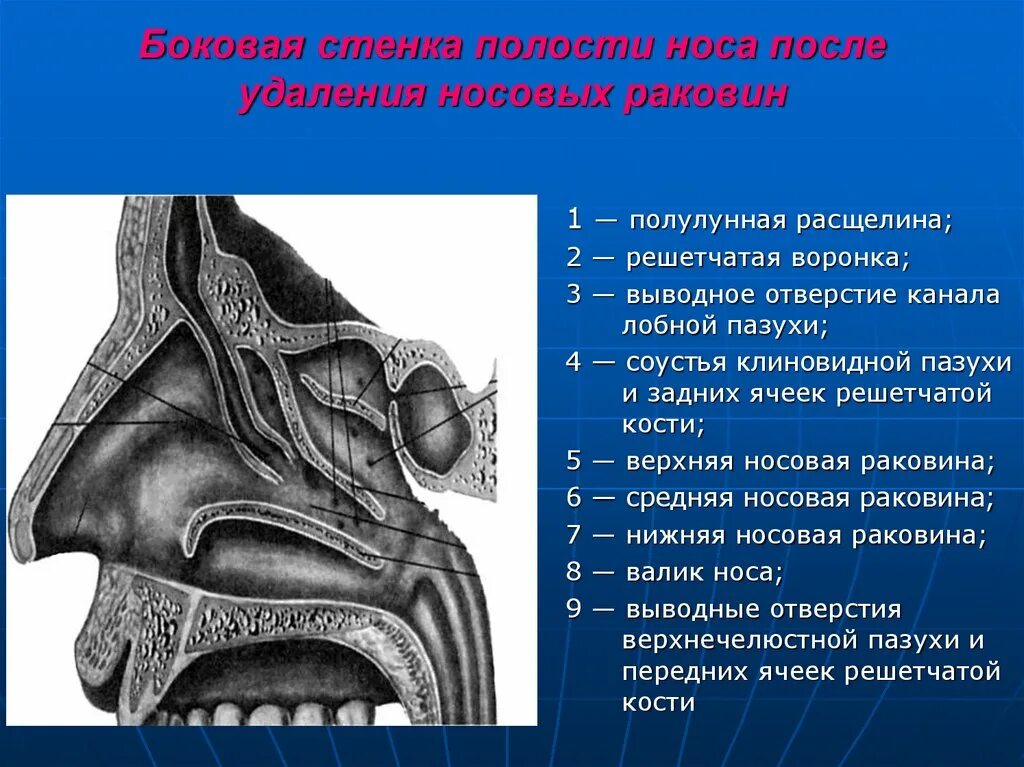 Боковая стенка полости носа после удаления носовых раковин

1 — полулунная расщелина;
2 — решетчатая воронка;
3 — выводное отверстие канала лобной пазухи;
4 — соустья клиновидной пазухи и задних ячеек решетчатой кости;
5 — верхняя носовая раковина;
6 — средняя носовая раковина;
7 — нижняя носовая раковина;
8 — валик носа;
9 — выводные отверстия верхнечелюстной пазухи и передних ячеек решетчатой кости